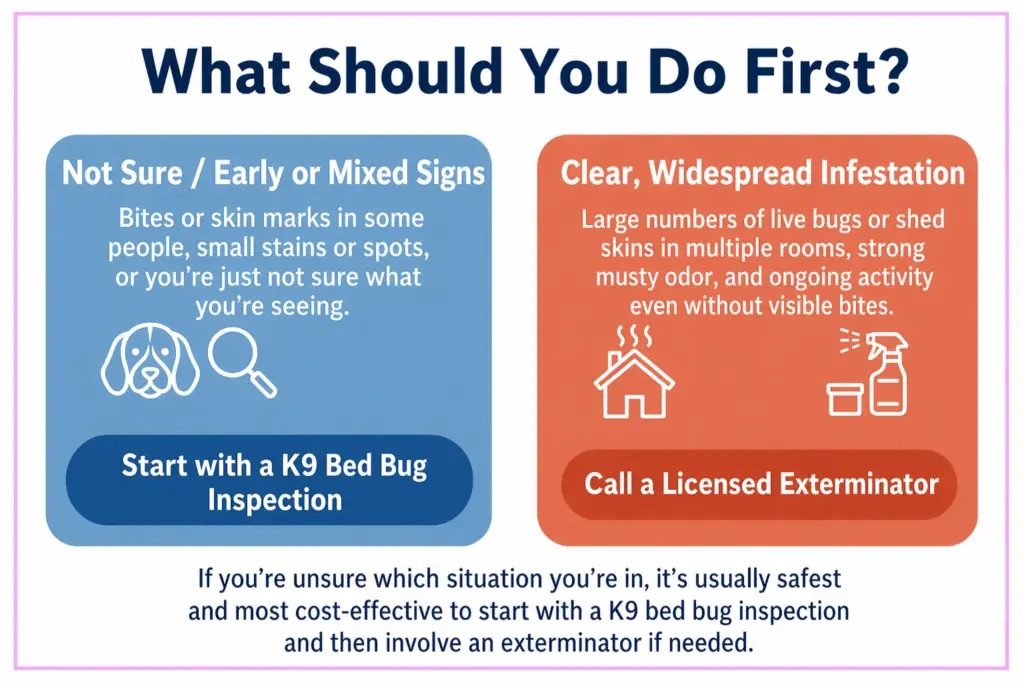 What Should You Do First?

Not Sure / Early or Mixed Signs

Bites or skin marks in some people, small stains or spots, or you're just not sure what you're seeing.

Start with a K9 Bed Bug Inspection

Clear, Widespread Infestation

Large numbers of live bugs or shed skins in multiple rooms, strong musty odor, and ongoing activity even without visible bites.

Call a Licensed Exterminator

If you're unsure which situation you're in, it's usually safest and most cost-effective to start with a K9 bed bug inspection and then involve an exterminator if needed.